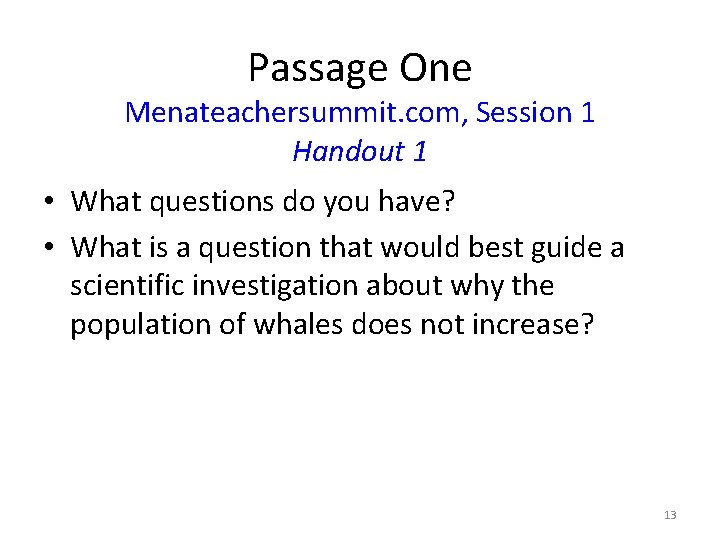 Passage One
Menateachersummit.com, Session 1
Handout 1

• What questions do you have?
• What is a question that would best guide a scientific investigation about why the population of whales does not increase?

13